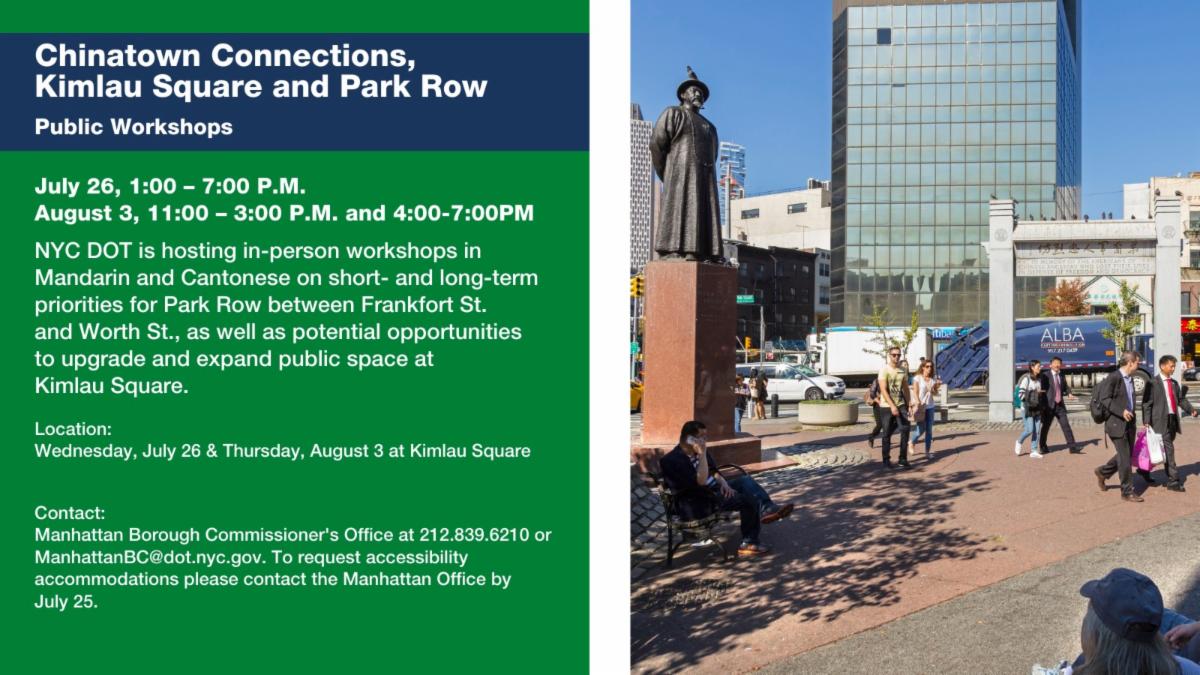 Chinatown Connections, Kimlau Square and Park Row

Public Workshops

July 26, 1:00 – 7:00 P.M.
August 3, 11:00 – 3:00 P.M. and 4:00-7:00PM

NYC DOT is hosting in-person workshops in Mandarin and Cantonese on short- and long-term priorities for Park Row between Frankfort St. and Worth St., as well as potential opportunities to upgrade and expand public space at Kimlau Square.

Location:
Wednesday, July 26 & Thursday, August 3 at Kimlau Square

Contact:
Manhattan Borough Commissioner's Office at 212.839.6210 or ManhattanBC@dot.nyc.gov. To request accessibility accommodations please contact the Manhattan Office by July 25.

ALBA